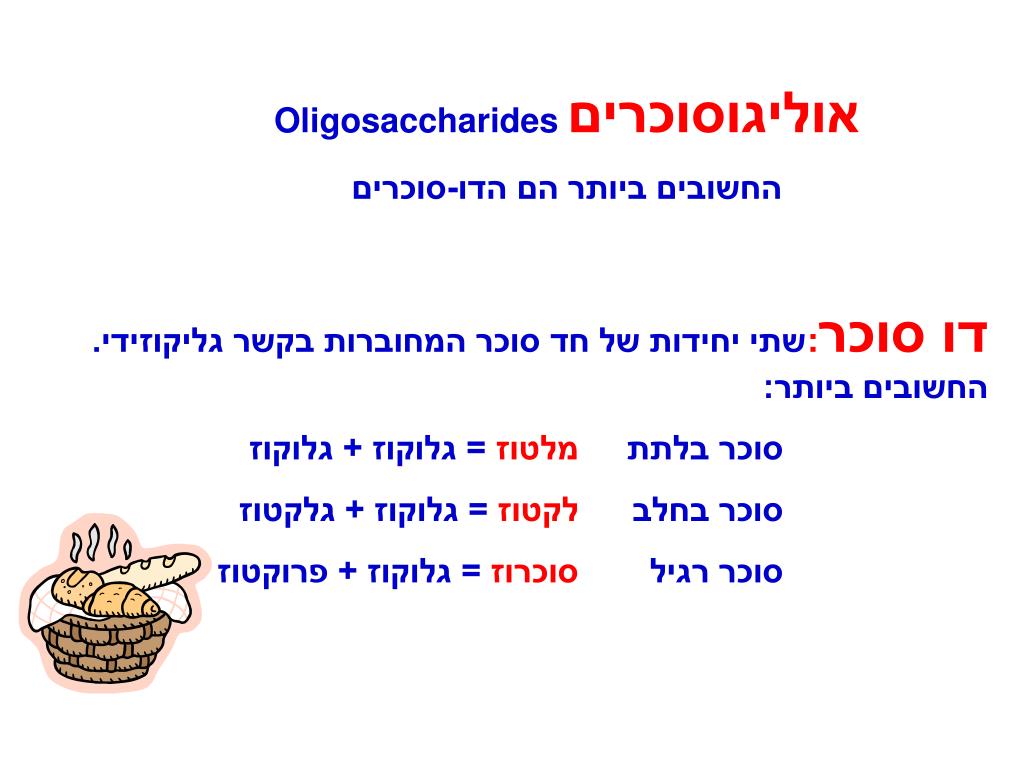 אוליגוסוכרים Oligosaccharides

החשובים ביותר הם הדו-סוכרים

דו סוכר:שתי יחידות של חד סוכר המחוברות בקשר גליקוזידי.
החשובים ביותר:

סוכר בלתת מלטוז = גלוקוז + גלוקוז

סוכר בחלב לקטוז = גלוקוז + גלקטוז

סוכר רגיל סוכרוז = גלוקוז + פרוקטוז